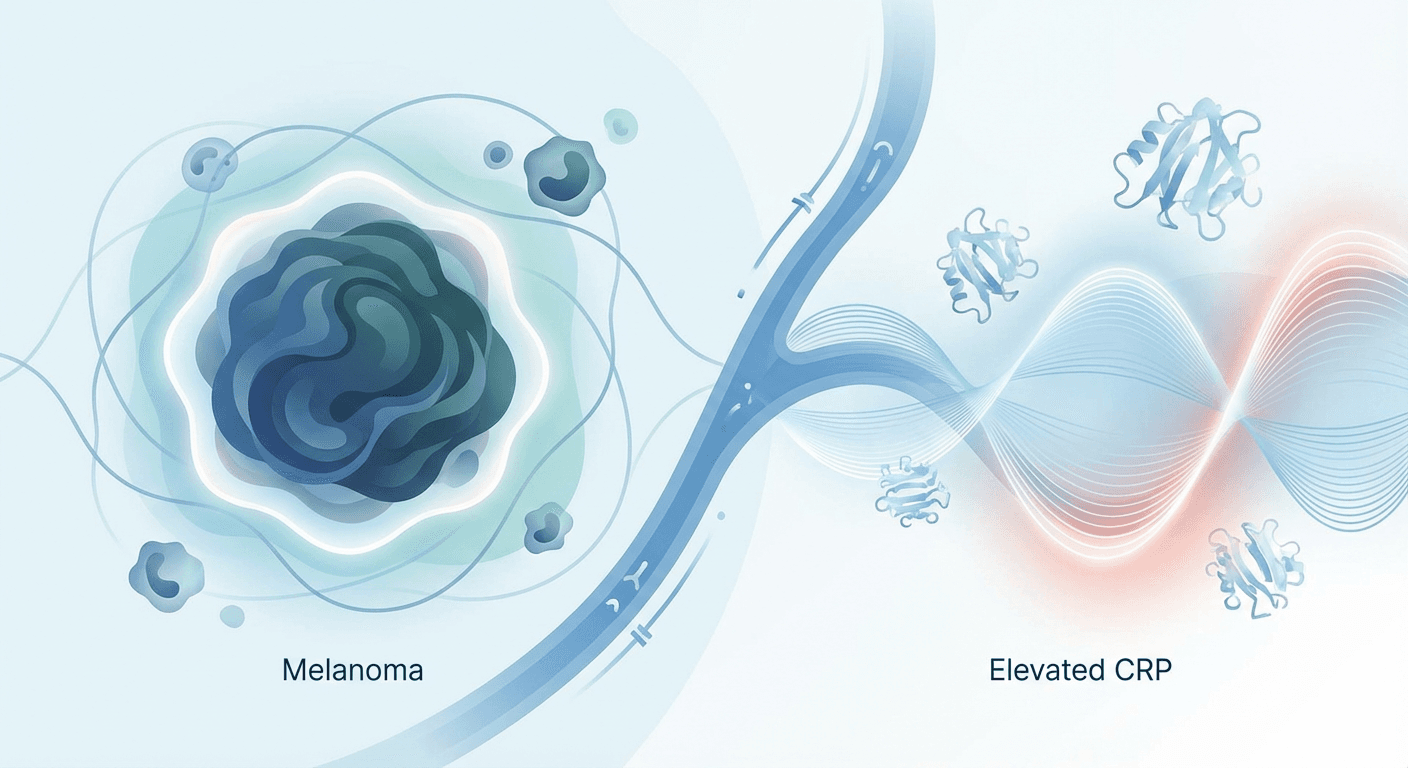 Melanoma

Elevated CRP